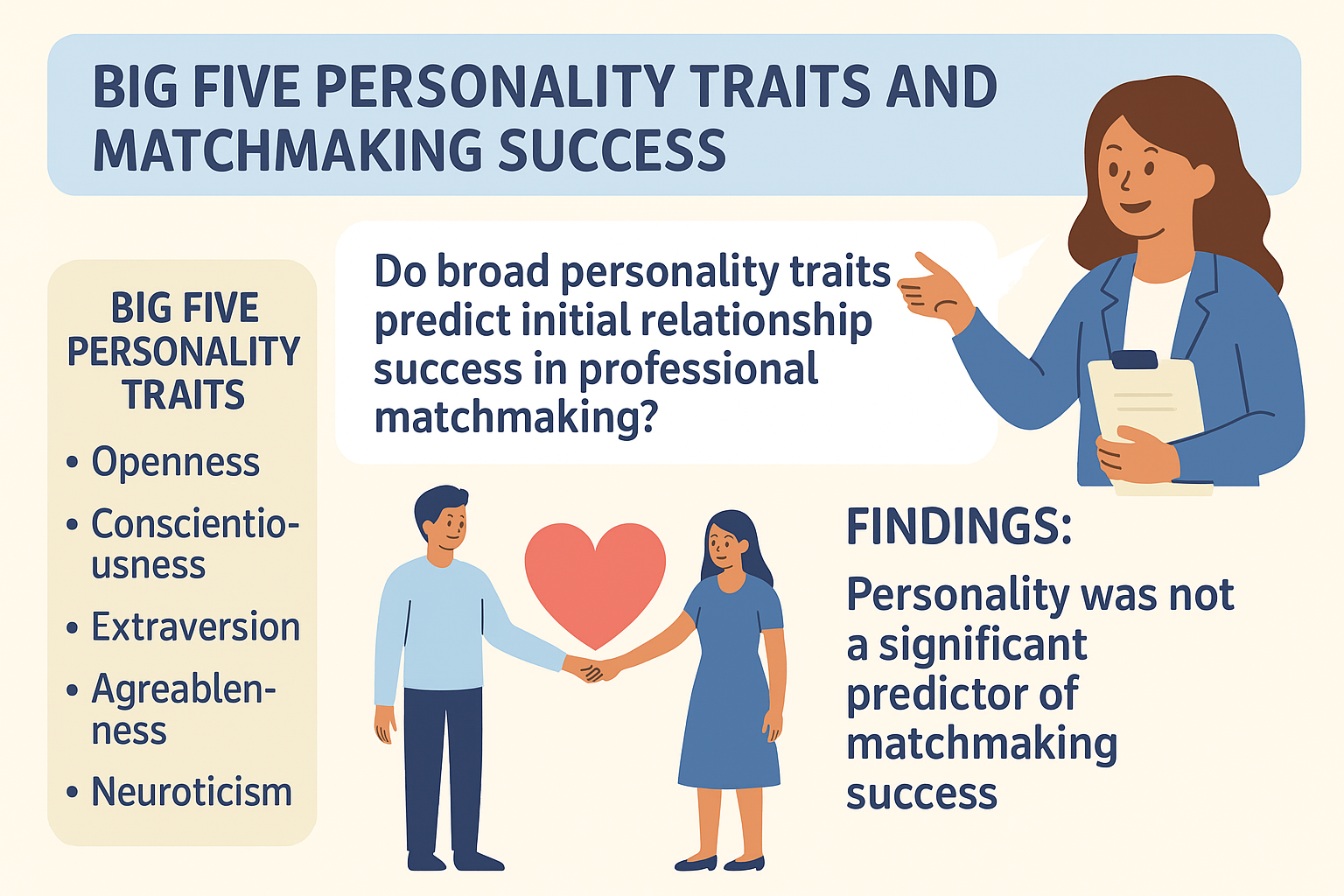 BIG FIVE PERSONALITY TRAITS AND MATCHMAKING SUCCESS

BIG FIVE PERSONALITY TRAITS

• Openness
• Conscientiousness
• Extraversion
• Agreablenness
• Neuroticism

Do broad personality traits predict initial relationship success in professional matchmaking?

FINDINGS:

Personality was not a significant predictor of matchmaking success